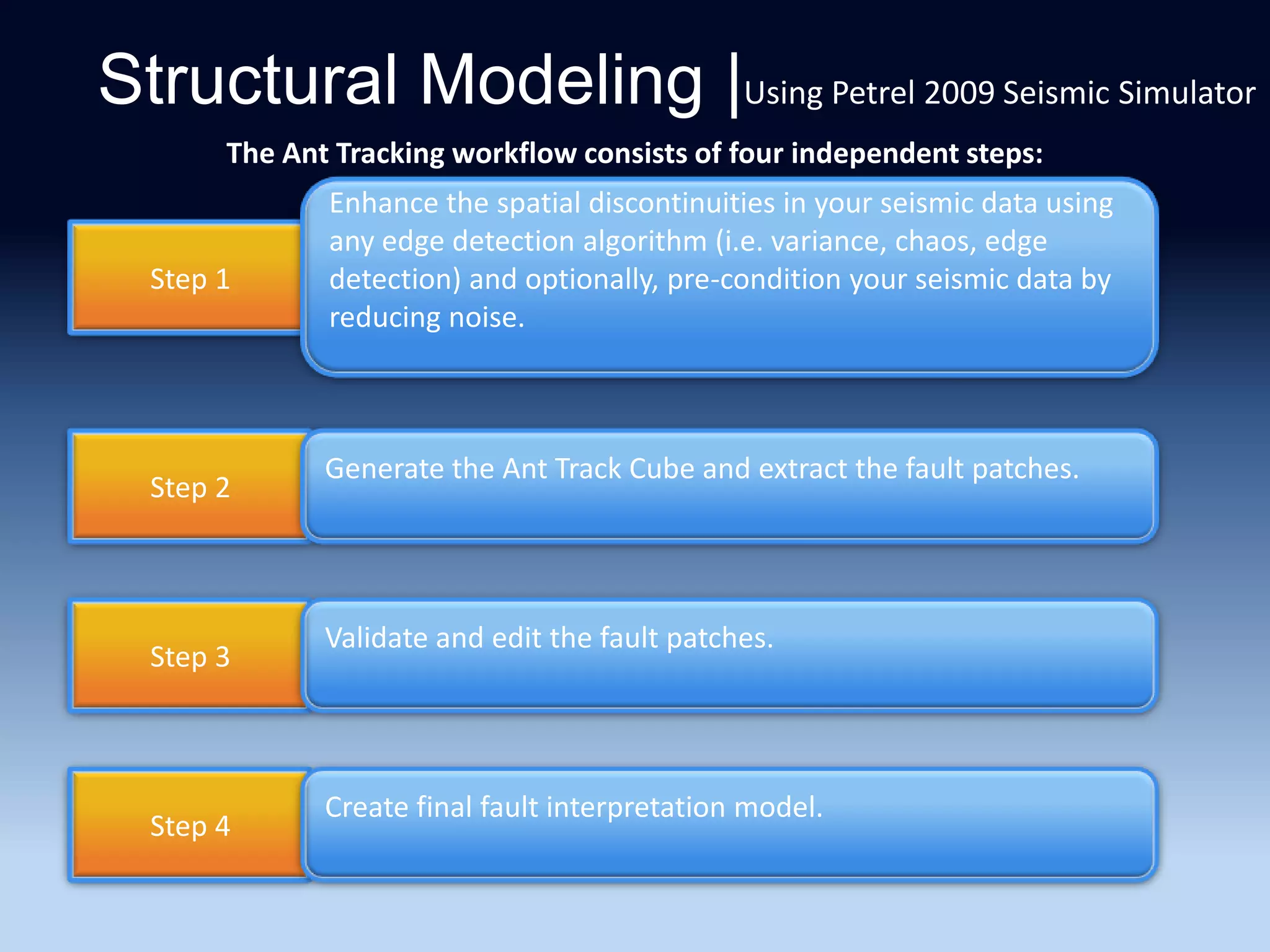 Structural Modeling |Using Petrel 2009 Seismic Simulator

The Ant Tracking workflow consists of four independent steps:

Step 1

Enhance the spatial discontinuities in your seismic data using any edge detection algorithm (i.e. variance, chaos, edge detection) and optionally, pre-condition your seismic data by reducing noise.

Step 2

Generate the Ant Track Cube and extract the fault patches.

Step 3

Validate and edit the fault patches.

Step 4

Create final fault interpretation model.